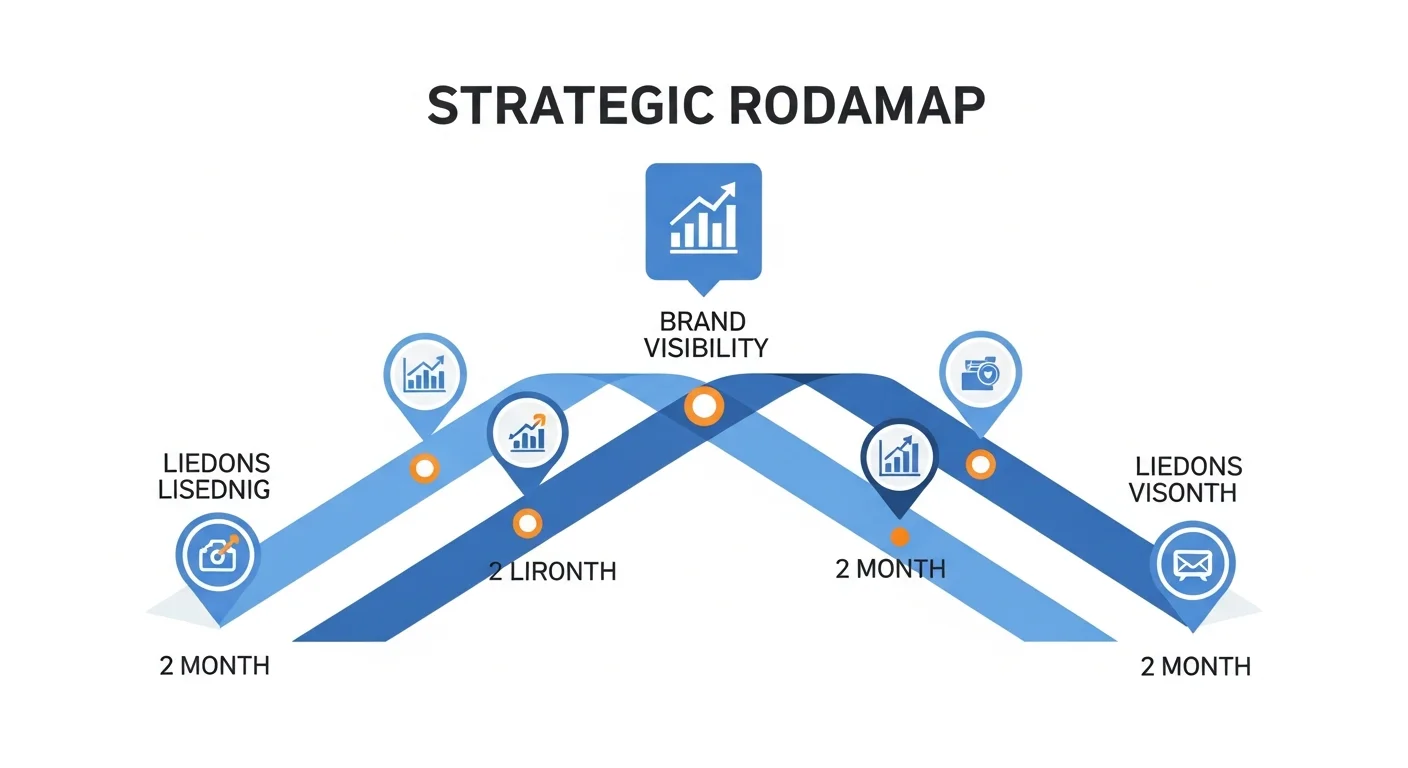 STRATEGIC RODAMAP

BRAND VISIBILITY

LIEDONS LISEDNIG

LIEDONS VISONTH

2 LIRONTH

2 MONTH

2 MONTH

2 MONTH